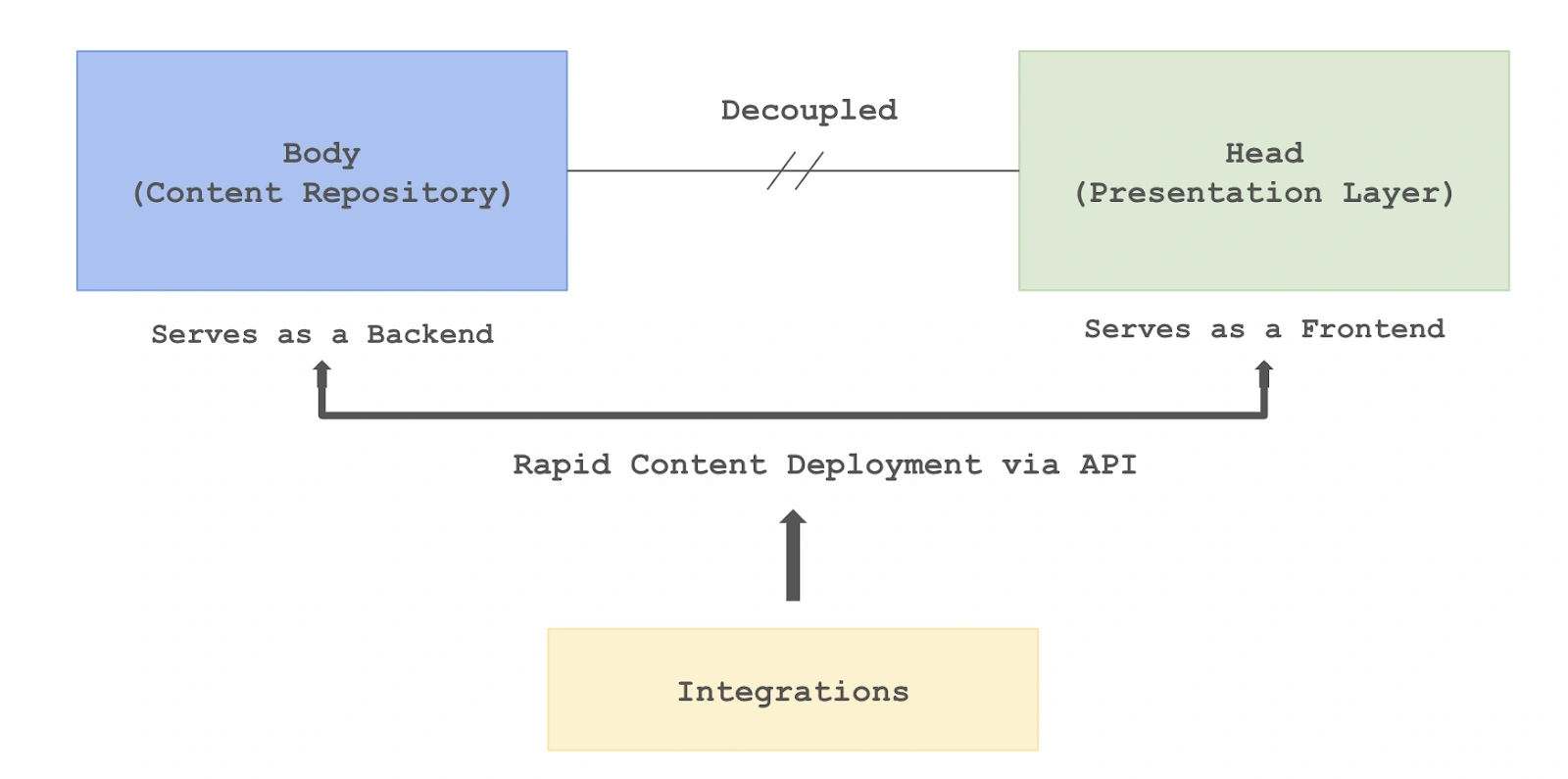 Body
(Content Repository)

Decoupled

Head
(Presentation Layer)

Serves as a Backend

Serves as a Frontend

Rapid Content Deployment via API

Integrations